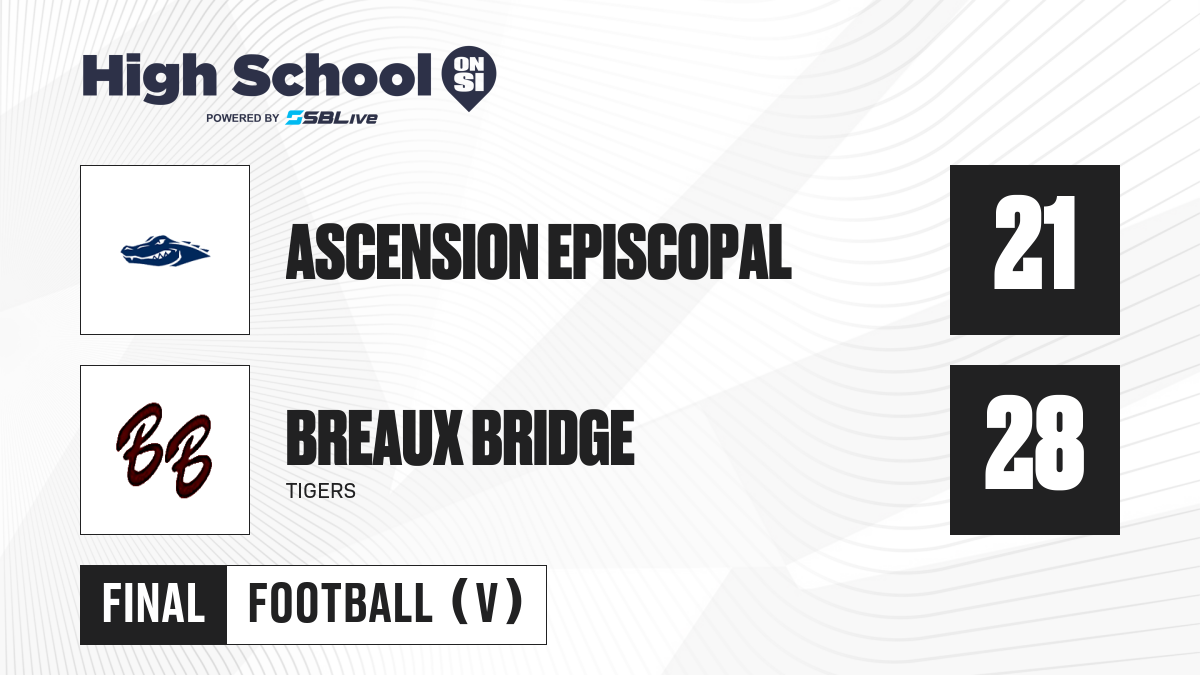 High School ON SI
POWERED BY SBLive

ASCENSION EPISCOPAL
21

BB
BREAUX BRIDGE
TIGERS
28

FINAL
FOOTBALL (V)